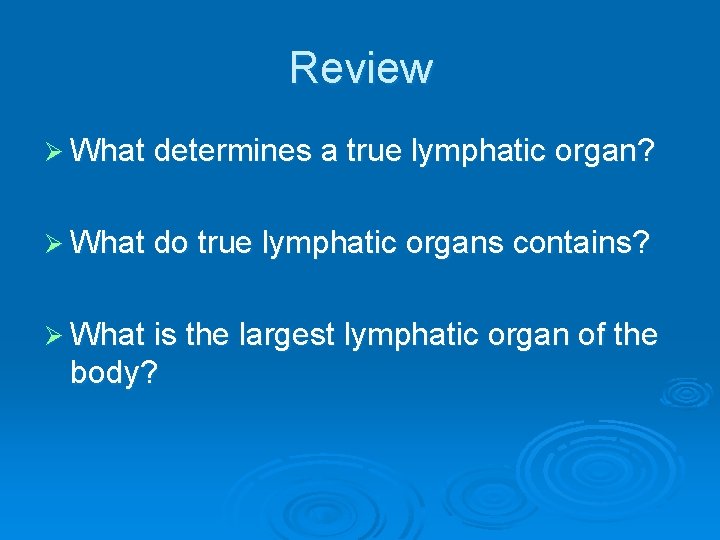 Review

➢ What determines a true lymphatic organ?

➢ What do true lymphatic organs contains?

➢ What is the largest lymphatic organ of the body?